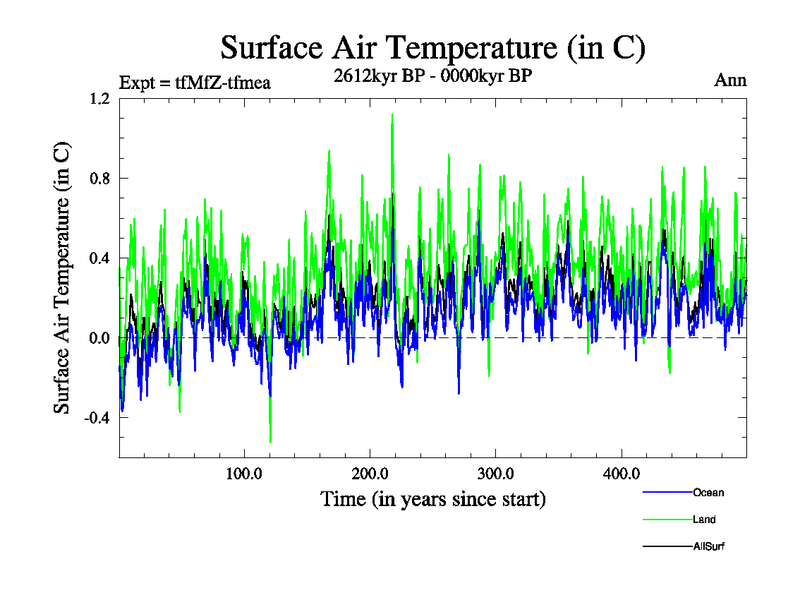 Surface Air Temperature (in C)

Expt = tfMfZ-tfmea

2612kyr BP - 0000kyr BP

Ann

Surface Air Temperature (in C)

1.2

0.8

0.4

0.0

-0.4

100.0

200.0

300.0

400.0

Time (in years since start)

Ocean

Land

AllSurf